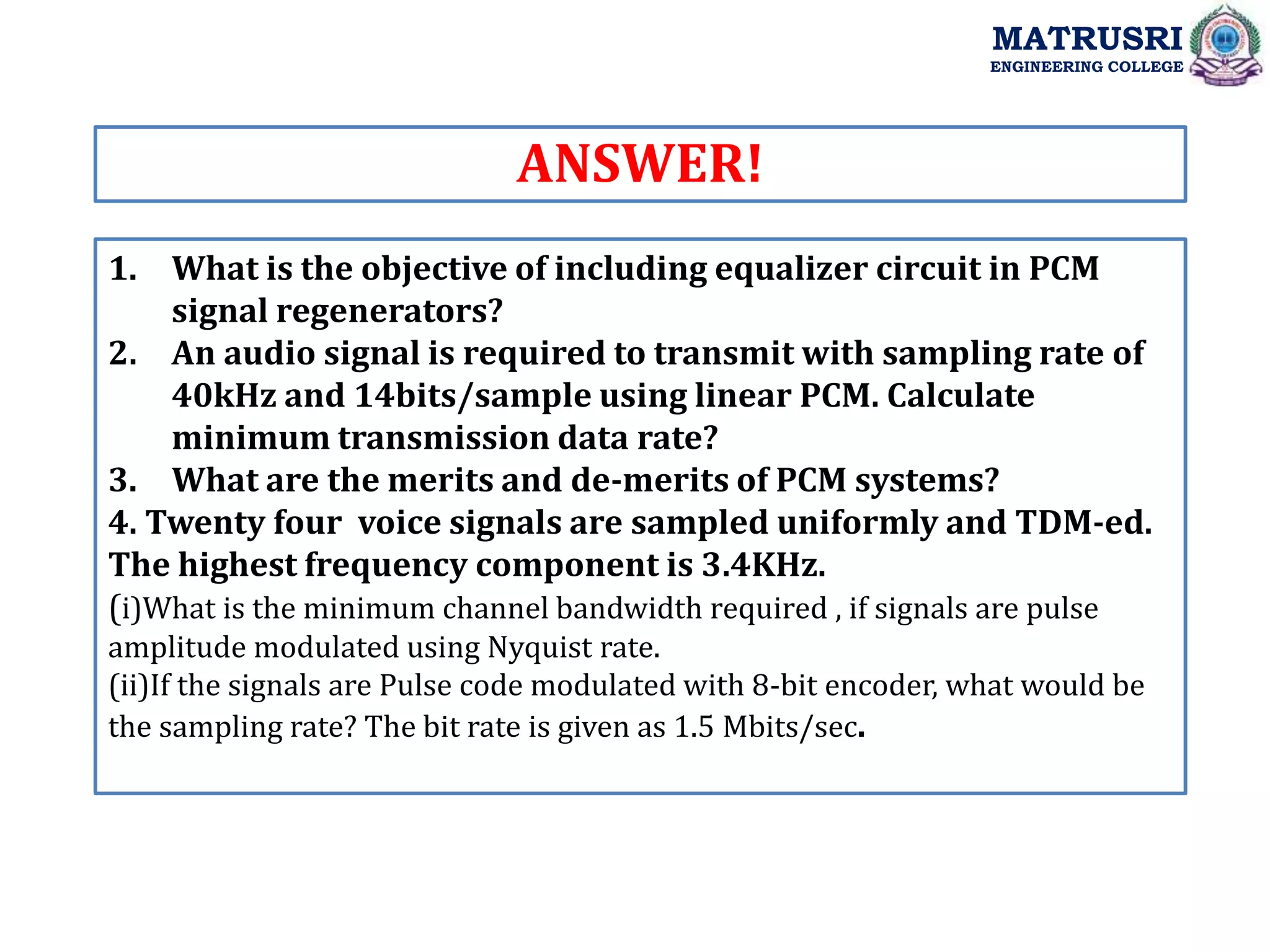 MATRUSRI
ENGINEERING COLLEGE

ANSWER!

1. What is the objective of including equalizer circuit in PCM signal regenerators?
2. An audio signal is required to transmit with sampling rate of 40kHz and 14bits/sample using linear PCM. Calculate minimum transmission data rate?
3. What are the merits and de-merits of PCM systems?
4. Twenty four voice signals are sampled uniformly and TDM-ed. The highest frequency component is 3.4KHz.
(i)What is the minimum channel bandwidth required , if signals are pulse amplitude modulated using Nyquist rate.
(ii)If the signals are Pulse code modulated with 8-bit encoder, what would be the sampling rate? The bit rate is given as 1.5 Mbits/sec.